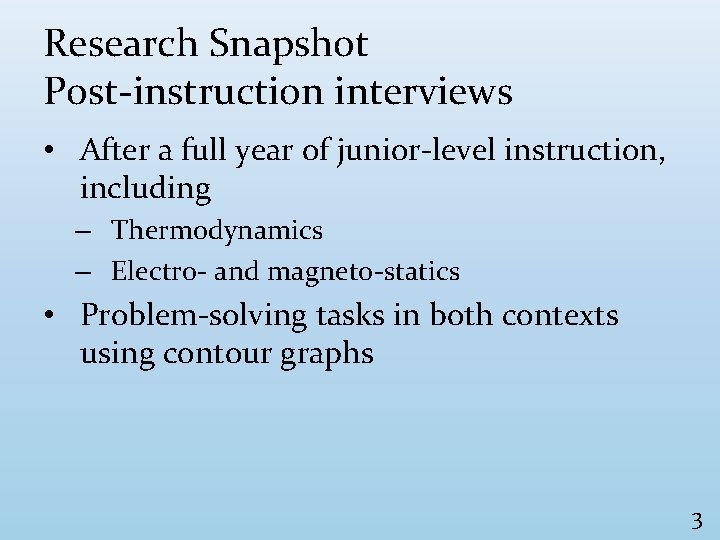 Research Snapshot
Post-instruction interviews

• After a full year of junior-level instruction, including
– Thermodynamics
– Electro- and magneto-statics
• Problem-solving tasks in both contexts using contour graphs

3